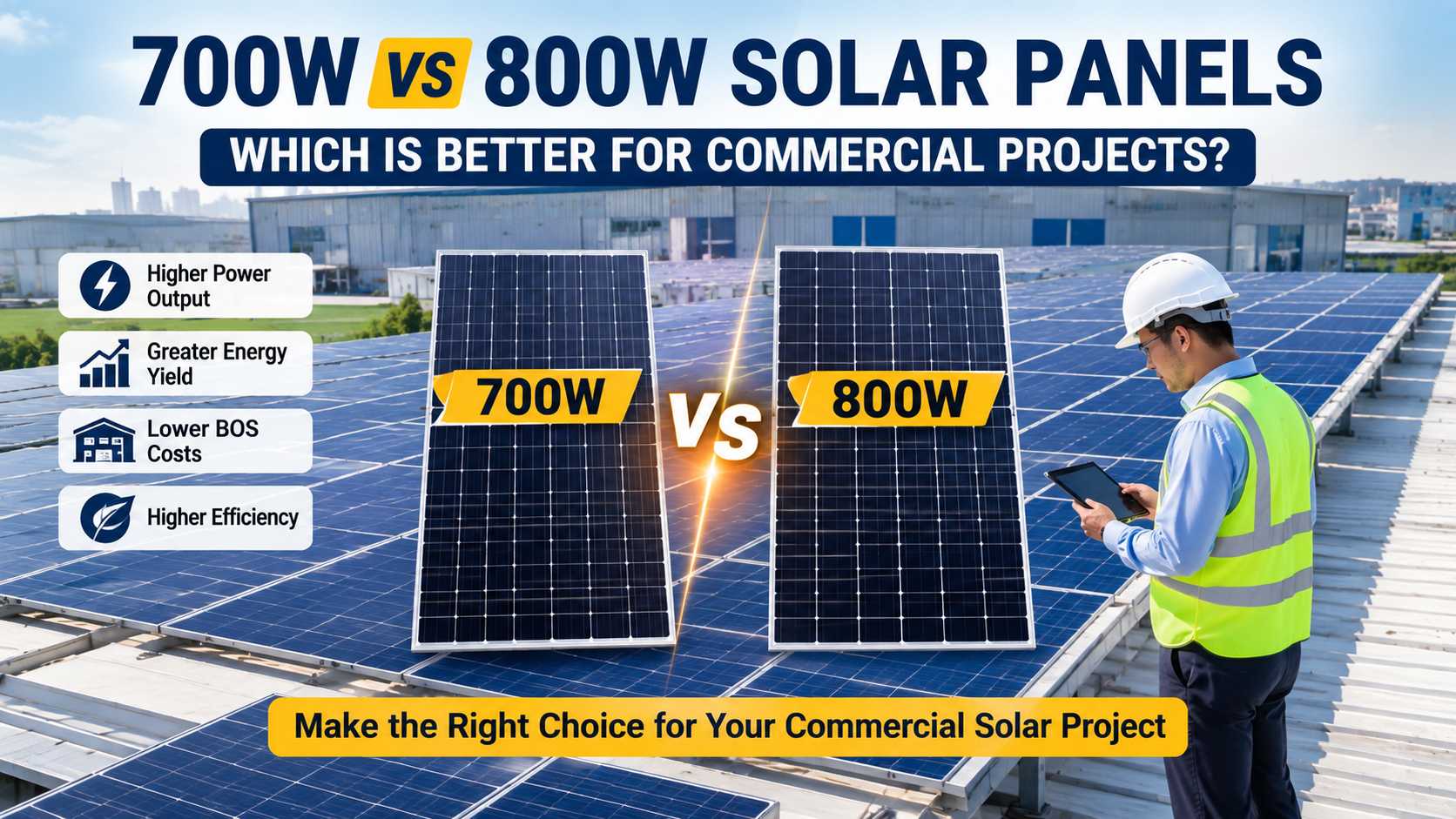 700W VS 800W SOLAR PANELS

WHICH IS BETTER FOR COMMERCIAL PROJECTS?

Higher Power Output

Greater Energy Yield

Lower BOS Costs

Higher Efficiency

700W

VS

800W

Make the Right Choice for Your Commercial Solar Project